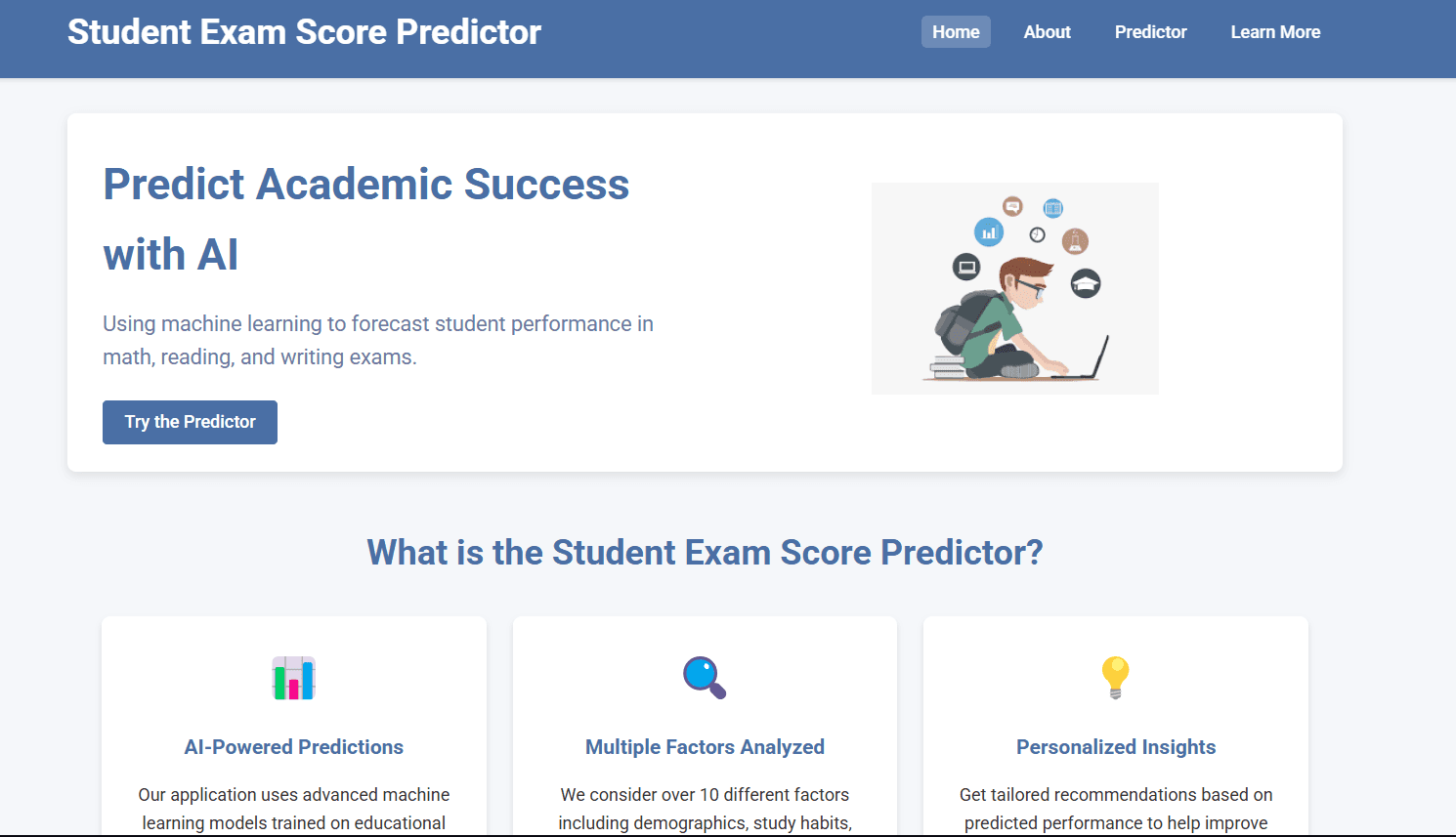 Student Exam Score Predictor

Home About Predictor Learn More

Predict Academic Success with AI

Using machine learning to forecast student performance in math, reading, and writing exams.

Try the Predictor

What is the Student Exam Score Predictor?

AI-Powered Predictions

Our application uses advanced machine learning models trained on educational

Multiple Factors Analyzed

We consider over 10 different factors including demographics, study habits,

Personalized Insights

Get tailored recommendations based on predicted performance to help improve